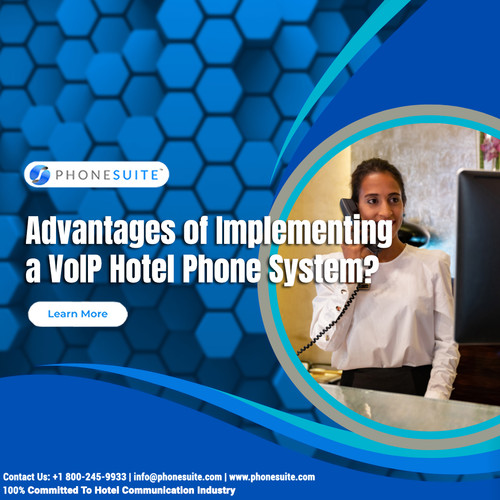 PHONESUITE™

Advantages of Implementing a VoIP Hotel Phone System?

Learn More

Contact Us: +1 800-245-9933 | info@phonesuite.com | www.phonesuite.com
100% Committed To Hotel Communication Industry